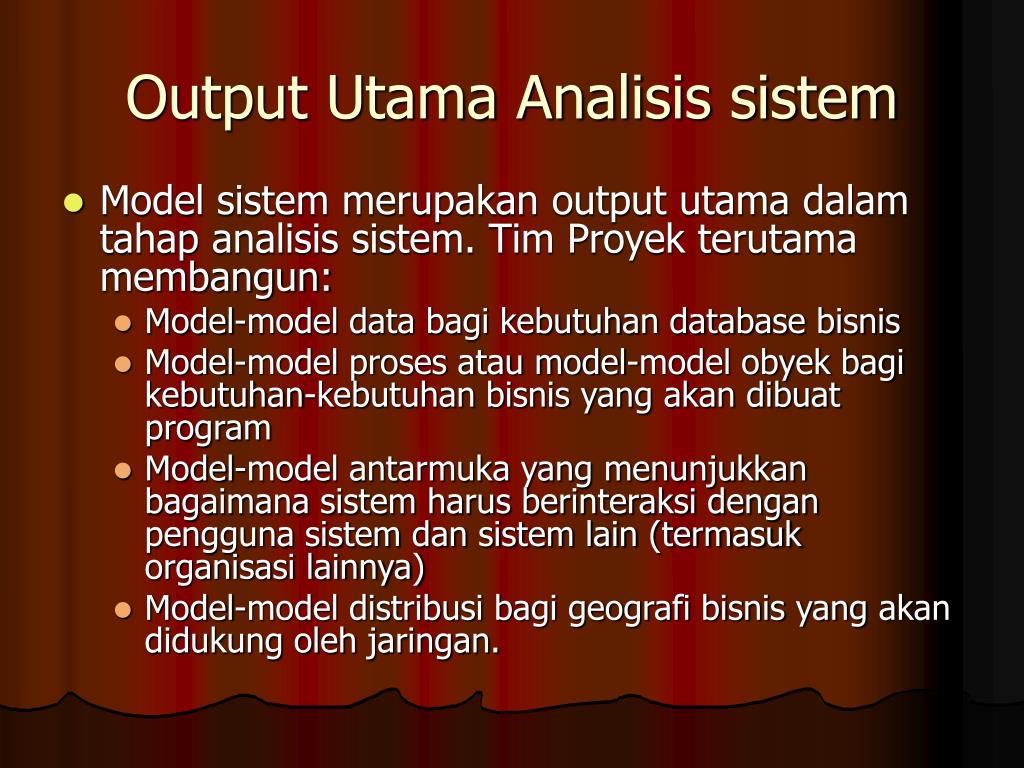 Output Utama Analisis sistem

- Model sistem merupakan output utama dalam tahap analisis sistem. Tim Proyek terutama membangun:
  - Model-model data bagi kebutuhan database bisnis
  - Model-model proses atau model-model obyek bagi kebutuhan-kebutuhan bisnis yang akan dibuat program
  - Model-model antarmuka yang menunjukkan bagaimana sistem harus berinteraksi dengan pengguna sistem dan sistem lain (termasuk organisasi lainnya)
  - Model-model distribusi bagi geografi bisnis yang akan didukung oleh jaringan.